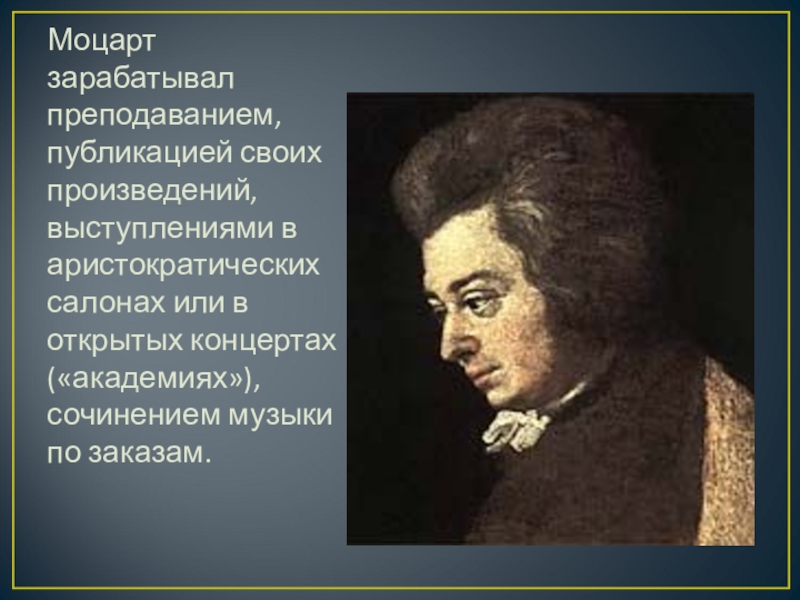 Моцарт зарабатывал преподаванием, публикацией своих произведений, выступлениями в аристократических салонах или в открытых концертах («академиях»), сочинением музыки по заказам.